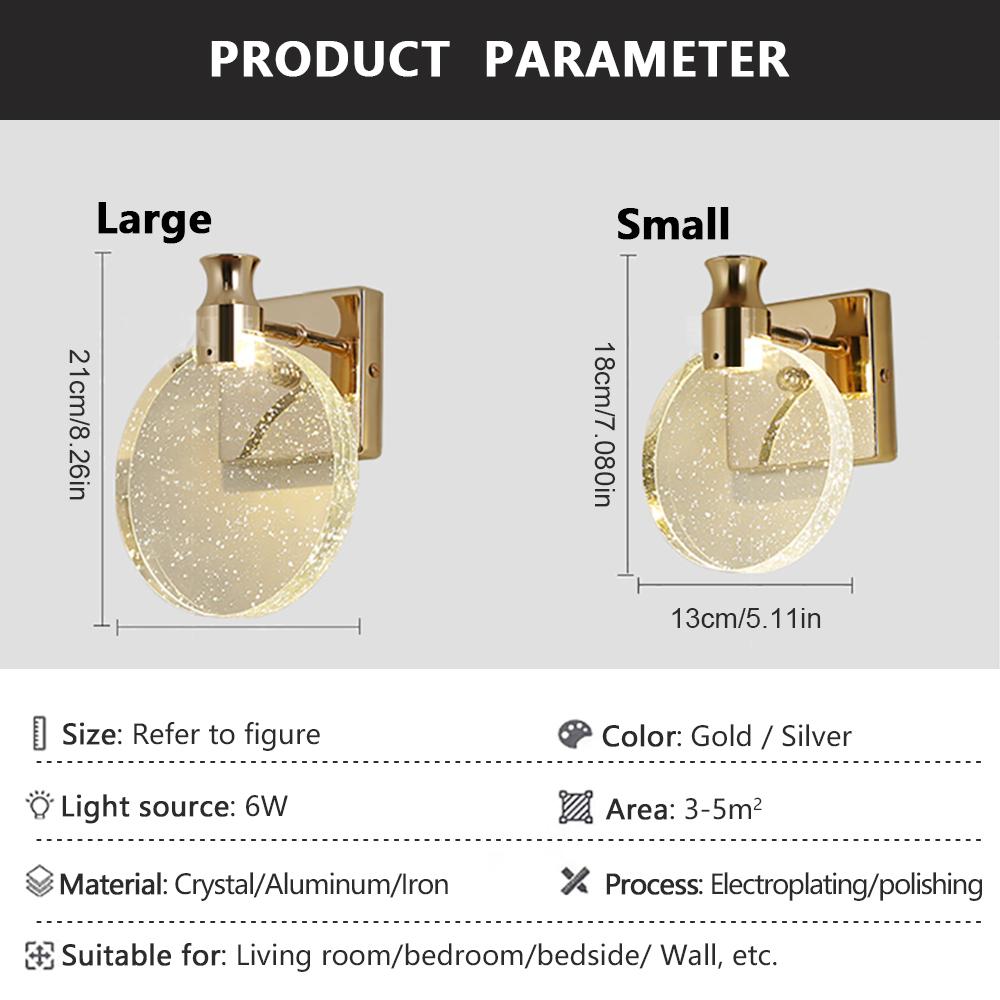 PRODUCT PARAMETER

Large

21cm/8.26in

Small

18cm/7.080in

13cm/5.11in

Size: Refer to figure

Color: Gold / Silver

Light source: 6W

Area: 3-5m$^2$

Material: Crystal/Aluminum/Iron

Process: Electroplating/polishing

Suitable for: Living room/bedroom/bedside/ Wall, etc.